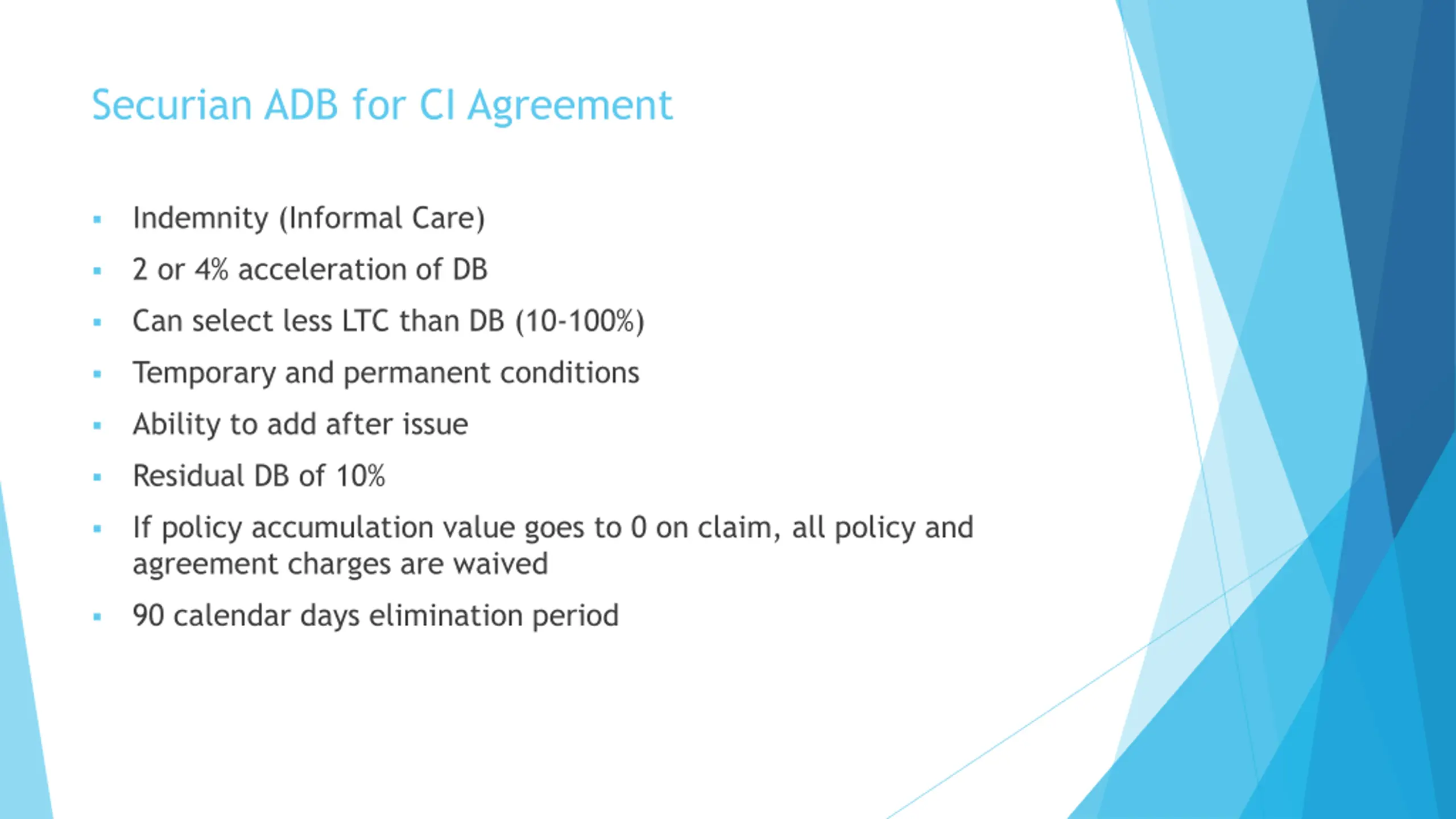 Securian ADB for CI Agreement

▪ Indemnity (Informal Care)
▪ 2 or 4% acceleration of DB
▪ Can select less LTC than DB (10-100%)
▪ Temporary and permanent conditions
▪ Ability to add after issue
▪ Residual DB of 10%
▪ If policy accumulation value goes to 0 on claim, all policy and agreement charges are waived
▪ 90 calendar days elimination period